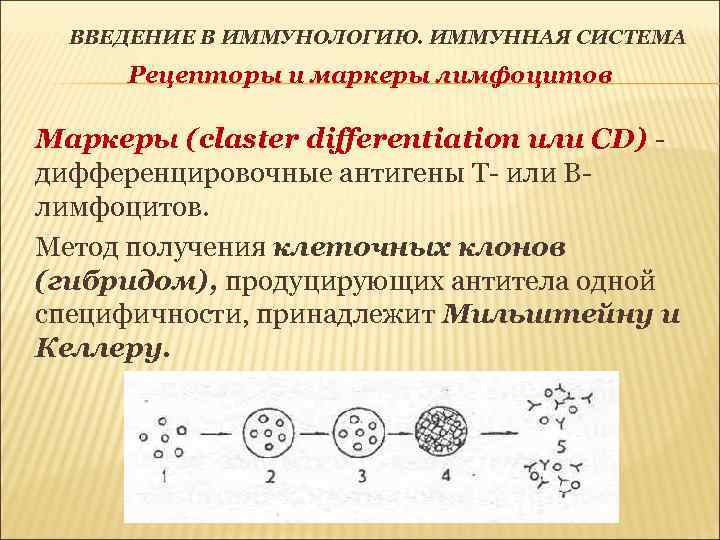 ВВЕДЕНИЕ В ИММУНОЛОГИЮ. ИММУННАЯ СИСТЕМА

Рецепторы и маркеры лимфоцитов

Маркеры (claster differentiation или CD) - дифференцировочные антигены Т- или В-лимфоцитов.

Метод получения клеточных клонов (гибридом), продуцирующих антитела одной специфичности, принадлежит Мильштейну и Келлеру.

1
2
3
4
5